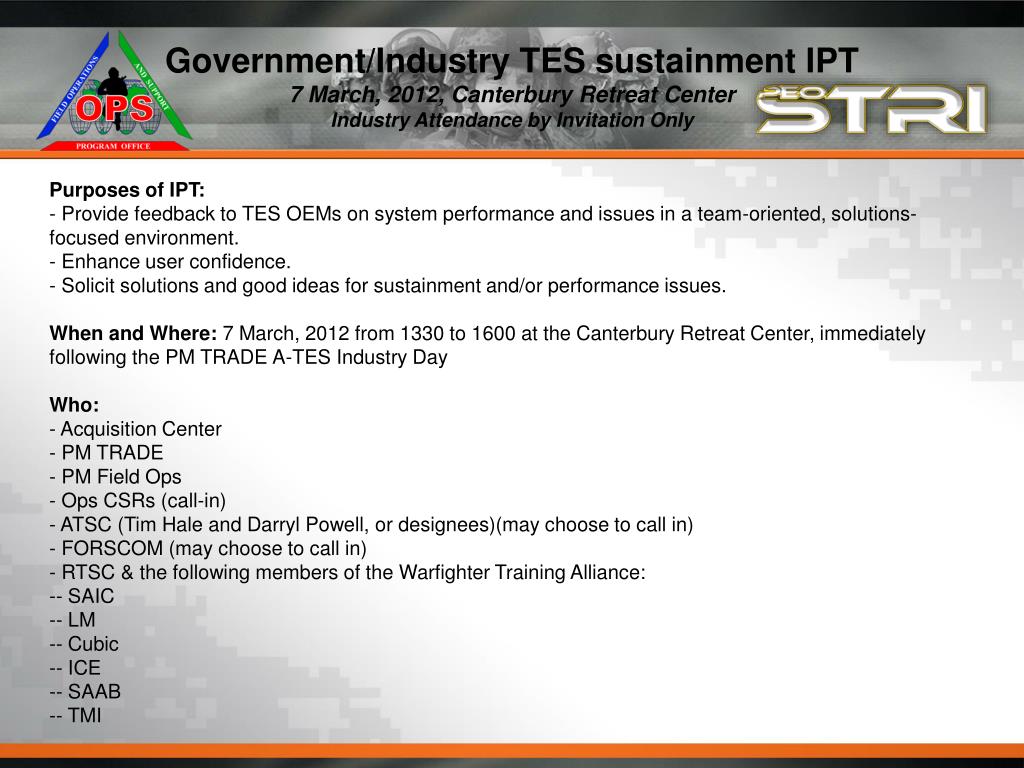 FIELD OPERATIONS AND SUPPORT
OPS
PROGRAM OFFICE

Government/Industry TES sustainment IPT
7 March, 2012, Canterbury Retreat Center
Industry Attendance by Invitation Only

PEO STRI

Purposes of IPT:
- Provide feedback to TES OEMs on system performance and issues in a team-oriented, solutions-focused environment.
- Enhance user confidence.
- Solicit solutions and good ideas for sustainment and/or performance issues.

When and Where: 7 March, 2012 from 1330 to 1600 at the Canterbury Retreat Center, immediately following the PM TRADE A-TES Industry Day

Who:
- Acquisition Center
- PM TRADE
- PM Field Ops
- Ops CSRs (call-in)
- ATSC (Tim Hale and Darryl Powell, or designees)(may choose to call in)
- FORSCOM (may choose to call in)
- RTSC & the following members of the Warfighter Training Alliance:
-- SAIC
-- LM
-- Cubic
-- ICE
-- SAAB
-- TMI